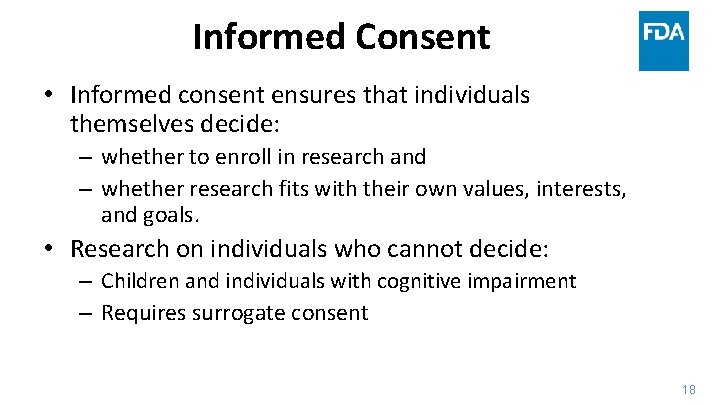 Informed Consent

FDA

• Informed consent ensures that individuals themselves decide:
– whether to enroll in research and
– whether research fits with their own values, interests, and goals.

• Research on individuals who cannot decide:
– Children and individuals with cognitive impairment
– Requires surrogate consent

18